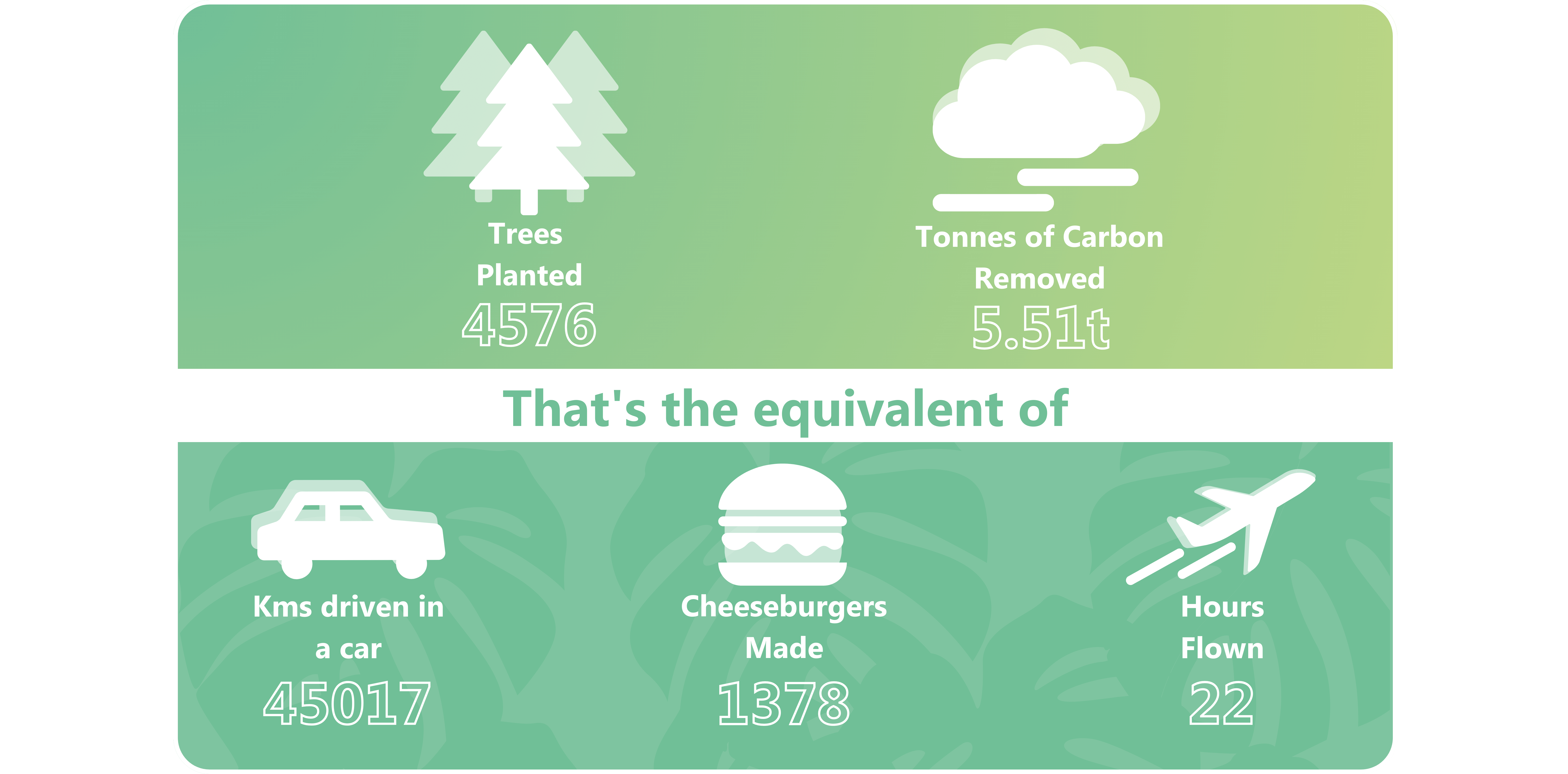 Trees Planted
4576

Tonnes of Carbon Removed
5.51t

That's the equivalent of

Kms driven in a car
45017

Cheeseburgers Made
1378

Hours Flown
22